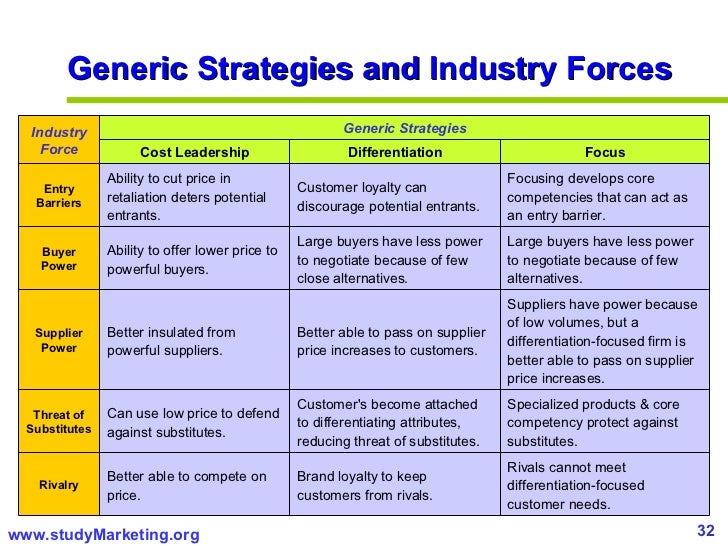 Generic Strategies and Industry Forces

| Industry Force | Generic Strategies | | |
|---|---|---|---|
| | Cost Leadership | Differentiation | Focus |
| Entry Barriers | Ability to cut price in retaliation deters potential entrants. | Customer loyalty can discourage potential entrants. | Focusing develops core competencies that can act as an entry barrier. |
| Buyer Power | Ability to offer lower price to powerful buyers. | Large buyers have less power to negotiate because of few close alternatives. | Large buyers have less power to negotiate because of few alternatives. |
| Supplier Power | Better insulated from powerful suppliers. | Better able to pass on supplier price increases to customers. | Suppliers have power because of low volumes, but a differentiation-focused firm is better able to pass on supplier price increases. |
| Threat of Substitutes | Can use low price to defend against substitutes. | Customer's become attached to differentiating attributes, reducing threat of substitutes. | Specialized products & core competency protect against substitutes. |
| Rivalry | Better able to compete on price. | Brand loyalty to keep customers from rivals. | Rivals cannot meet differentiation-focused customer needs. |

www.studyMarketing.org

32